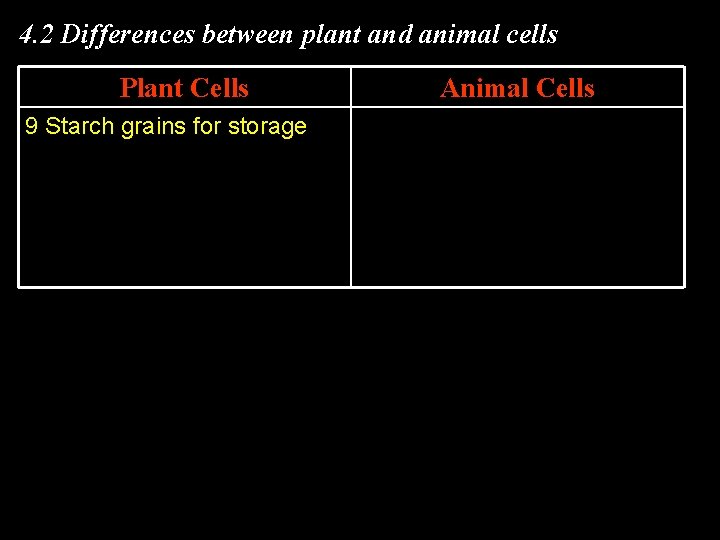 4.2 Differences between plant and animal cells

| Plant Cells | Animal Cells |
|---|---|
| 9 Starch grains for storage | |